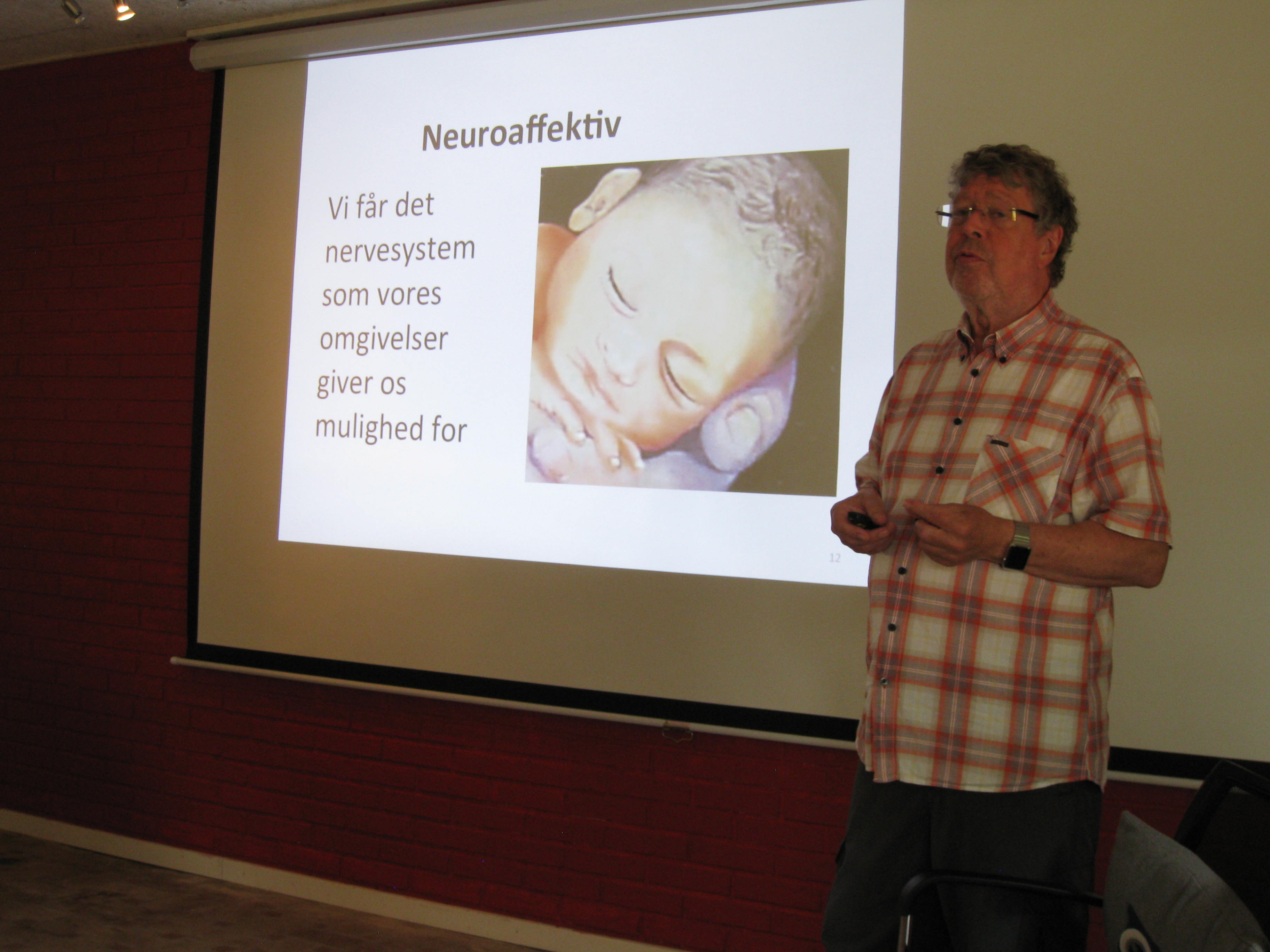 Neuroaffektiv

Vi får det nervesystem som vores omgivelser giver os mulighed for

12